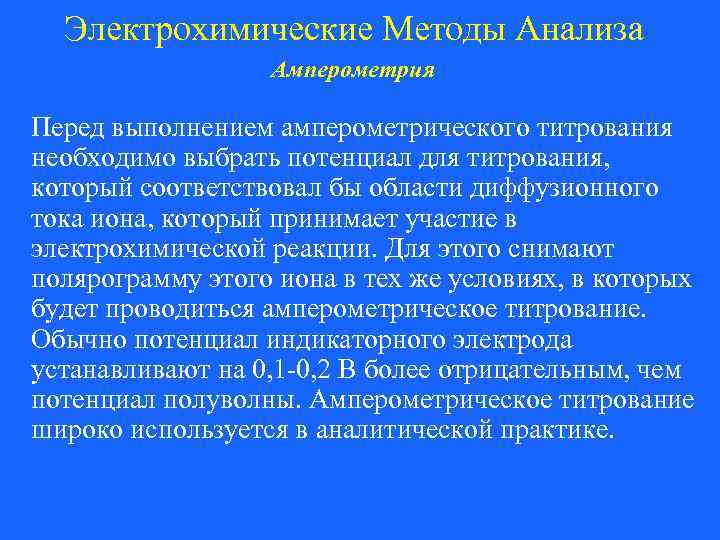 Электрохимические Методы Анализа

Амперометрия

Перед выполнением амперометрического титрования необходимо выбрать потенциал для титрования, который соответствовал бы области диффузионного тока иона, который принимает участие в электрохимической реакции. Для этого снимают полярограмму этого иона в тех же условиях, в которых будет проводиться амперометрическое титрование. Обычно потенциал индикаторного электрода устанавливают на 0,1-0,2 В более отрицательным, чем потенциал полуволны. Амперометрическое титрование широко используется в аналитической практике.